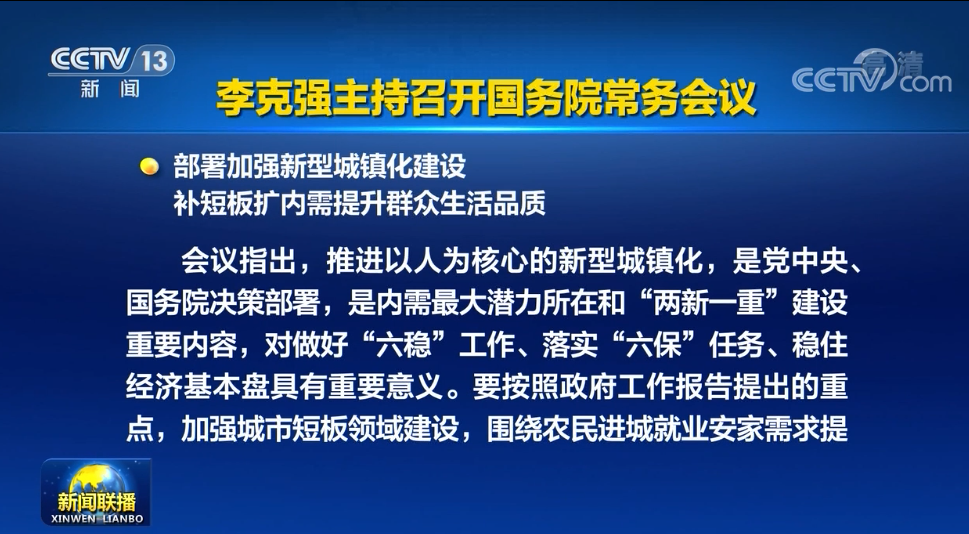 CCTV 13
新闻

李克强主持召开国务院常务会议

CCTV 高清 com

部署加强新型城镇化建设
补短板扩内需提升群众生活品质

会议指出，推进以人为核心的新型城镇化，是党中央、国务院决策部署，是内需最大潜力所在和“两新一重”建设重要内容，对做好“六稳”工作、落实“六保”任务、稳住经济基本盘具有重要意义。要按照政府工作报告提出的重点，加强城市短板领域建设，围绕农民进城就业安家需求提

新闻联播
XINWEN LIANBO